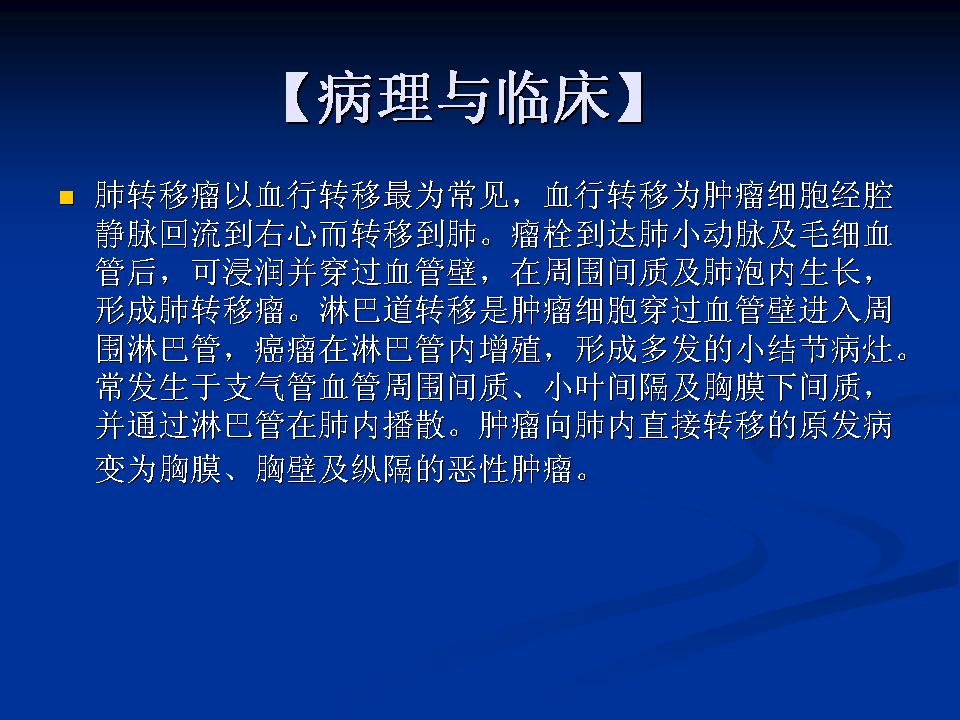 【病理与临床】

肺转移瘤以血行转移最为常见，血行转移为肿瘤细胞经腔静脉回流到右心而转移到肺。瘤栓到达肺小动脉及毛细血管后，可浸润并穿过血管壁，在周围间质及肺泡内生长，形成肺转移瘤。淋巴道转移是肿瘤细胞穿过血管壁进入周围淋巴管，癌瘤在淋巴管内增殖，形成多发的小结节病灶。常发生于支气管血管周围间质、小叶间隔及胸膜下间质，并通过淋巴管在肺内播散。肿瘤向肺内直接转移的原发病变为胸膜、胸壁及纵隔的恶性肿瘤。